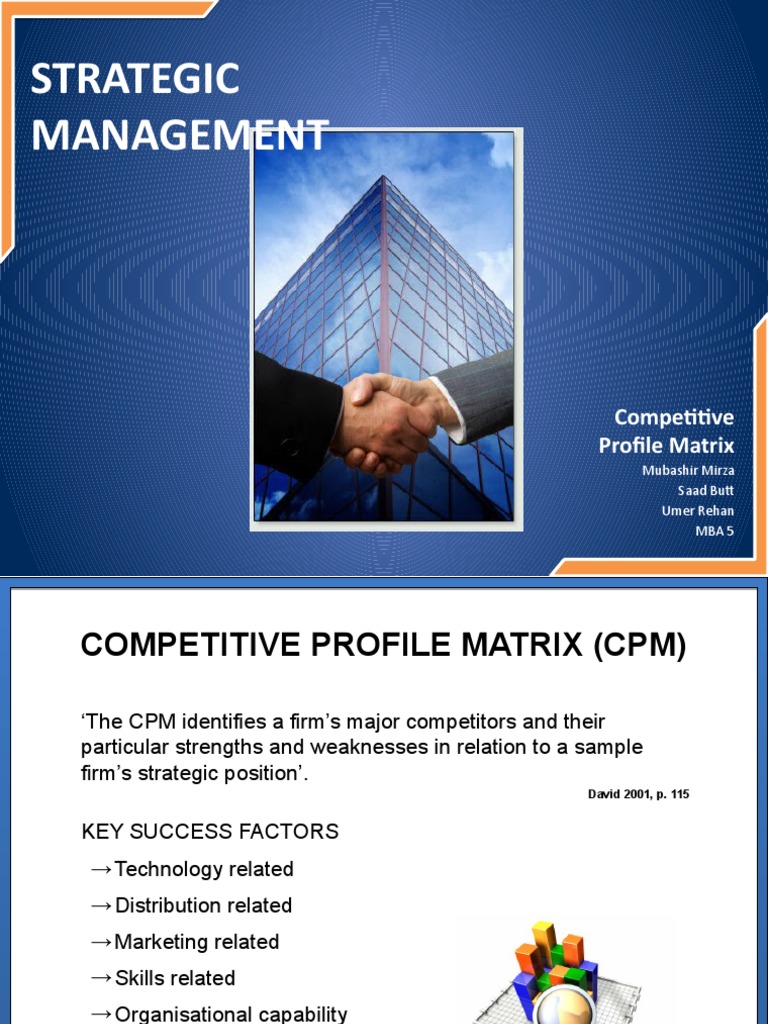 STRATEGIC MANAGEMENT

Competitive Profile Matrix
Mubashir Mirza
Saad Butt
Umer Rehan
MBA 5

COMPETITIVE PROFILE MATRIX (CPM)

'The CPM identifies a firm's major competitors and their particular strengths and weaknesses in relation to a sample firm's strategic position'.

David 2001, p. 115

KEY SUCCESS FACTORS
→Technology related
→Distribution related
→Marketing related
→Skills related
→Organisational capability